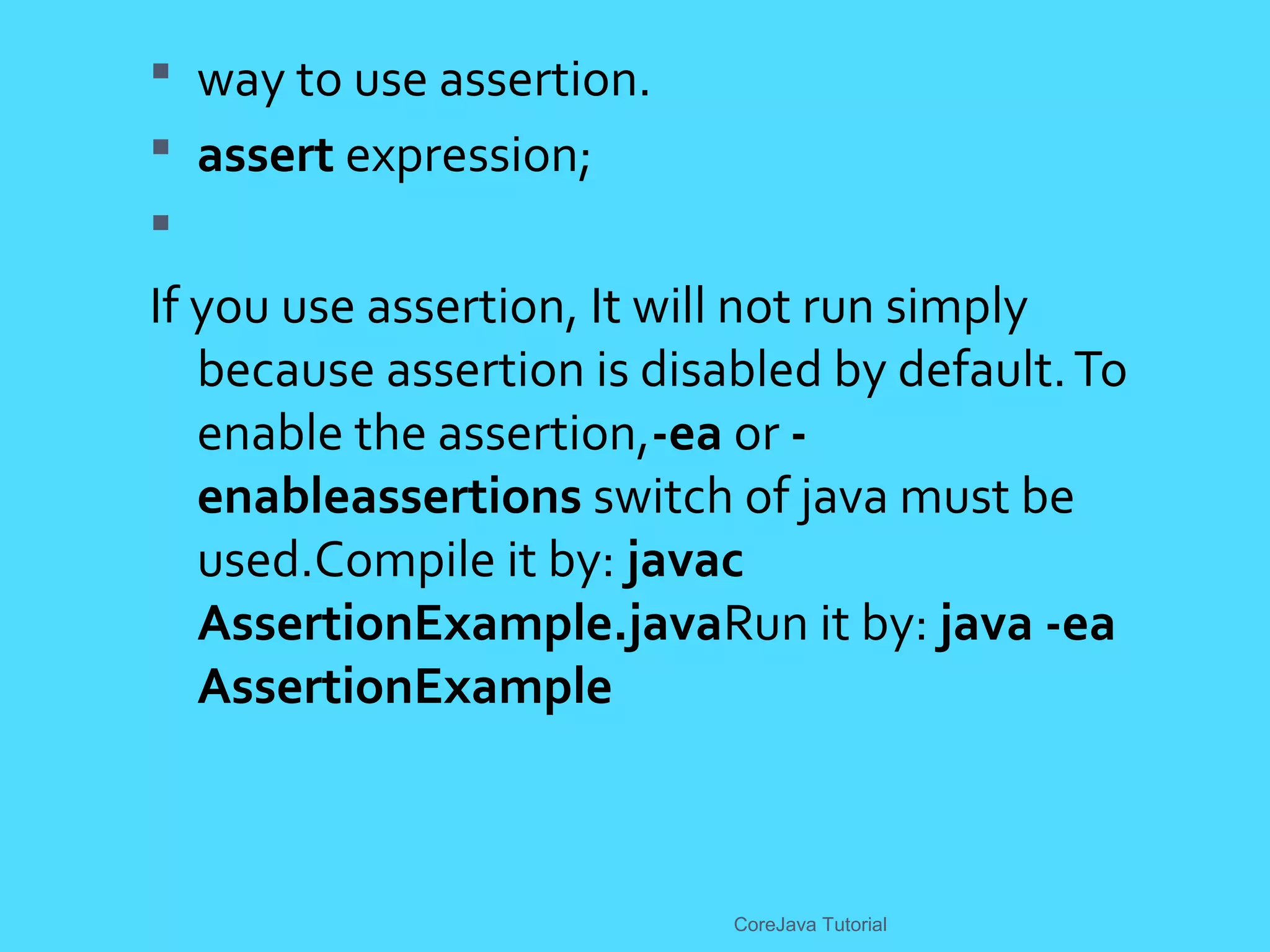 way to use assertion.

assert expression;

If you use assertion, It will not run simply because assertion is disabled by default. To enable the assertion,-ea or -enableassertions switch of java must be used.Compile it by: javac AssertionExample.javaRun it by: java -ea AssertionExample

CoreJava Tutorial